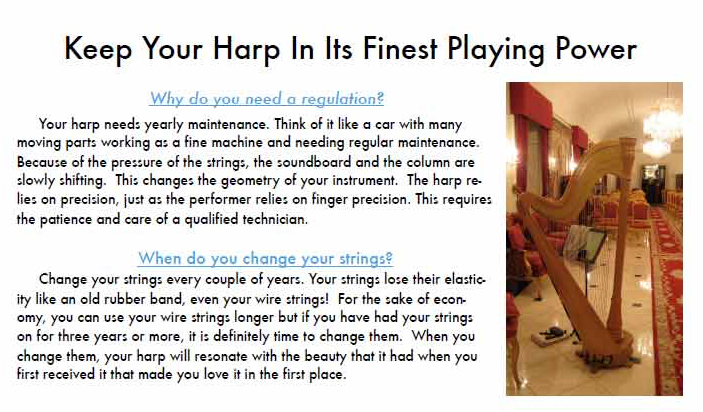 Keep Your Harp In Its Finest Playing Power

Why do you need a regulation?

Your harp needs yearly maintenance. Think of it like a car with many moving parts working as a fine machine and needing regular maintenance. Because of the pressure of the strings, the soundboard and the column are slowly shifting. This changes the geometry of your instrument. The harp relies on precision, just as the performer relies on finger precision. This requires the patience and care of a qualified technician.

When do you change your strings?

Change your strings every couple of years. Your strings lose their elasticity like an old rubber band, even your wire strings! For the sake of economy, you can use your wire strings longer but if you have had your strings on for three years or more, it is definitely time to change them. When you change them, your harp will resonate with the beauty that it had when you first received it that made you love it in the first place.